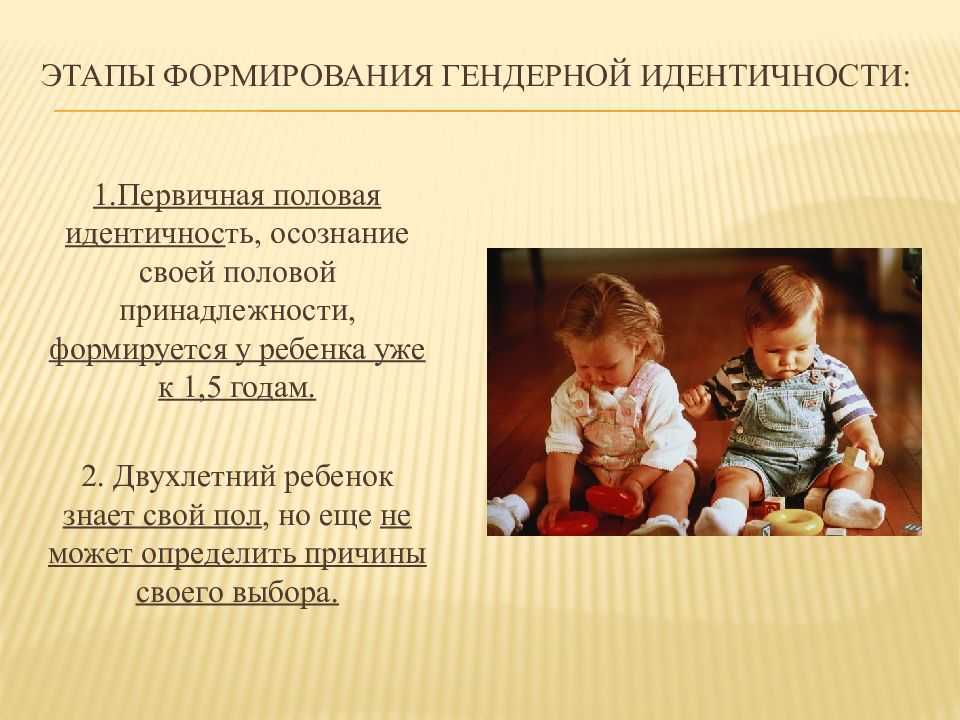 ЭТАПЫ ФОРМИРОВАНИЯ ГЕНДЕРНОЙ ИДЕНТИЧНОСТИ:

1.Первичная половая идентичность, осознание своей половой принадлежности, формируется у ребенка уже к 1,5 годам.

2. Двухлетний ребенок знает свой пол, но еще не может определить причины своего выбора.